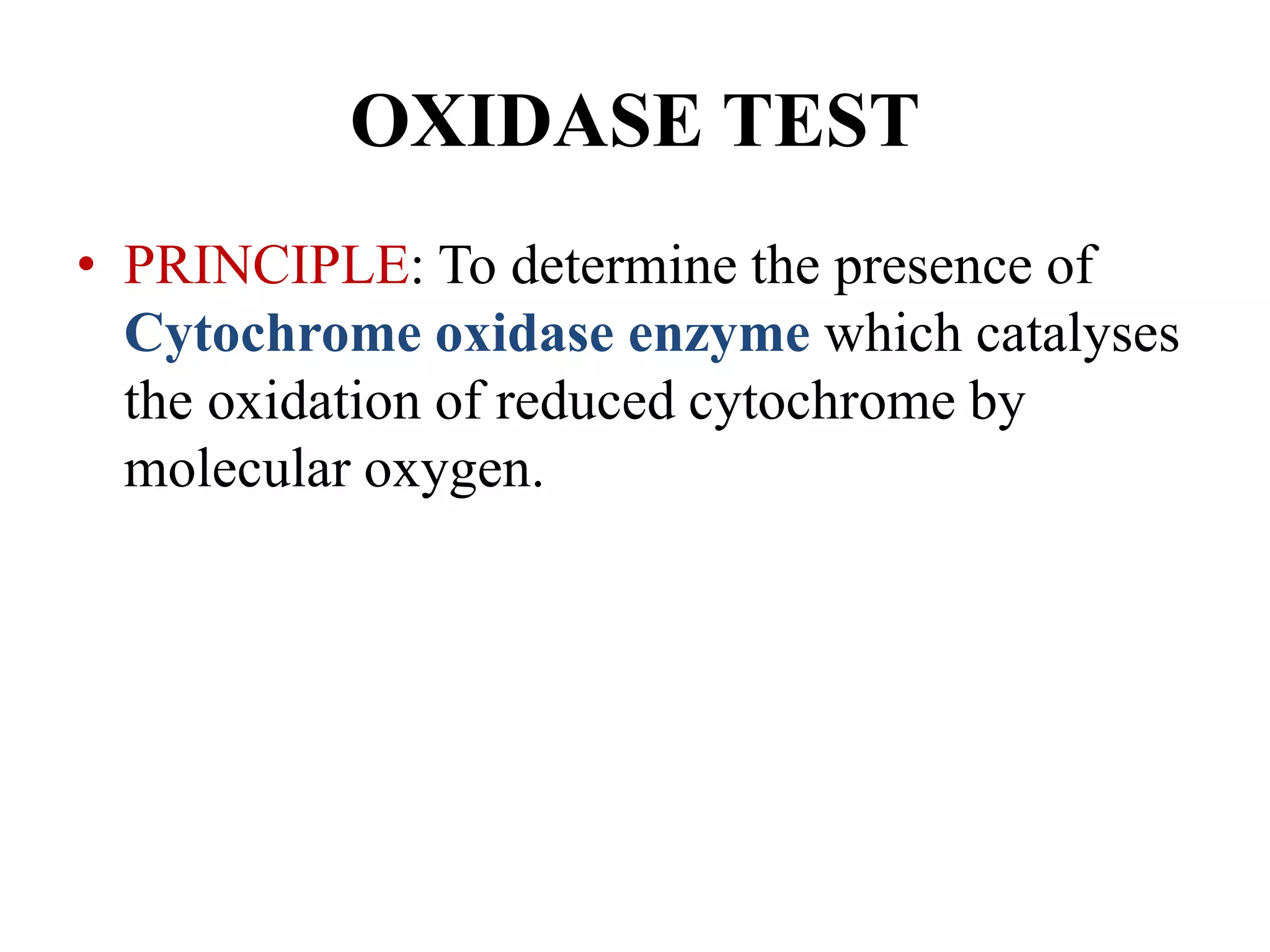 OXIDASE TEST

• PRINCIPLE: To determine the presence of Cytochrome oxidase enzyme which catalyses the oxidation of reduced cytochrome by molecular oxygen.